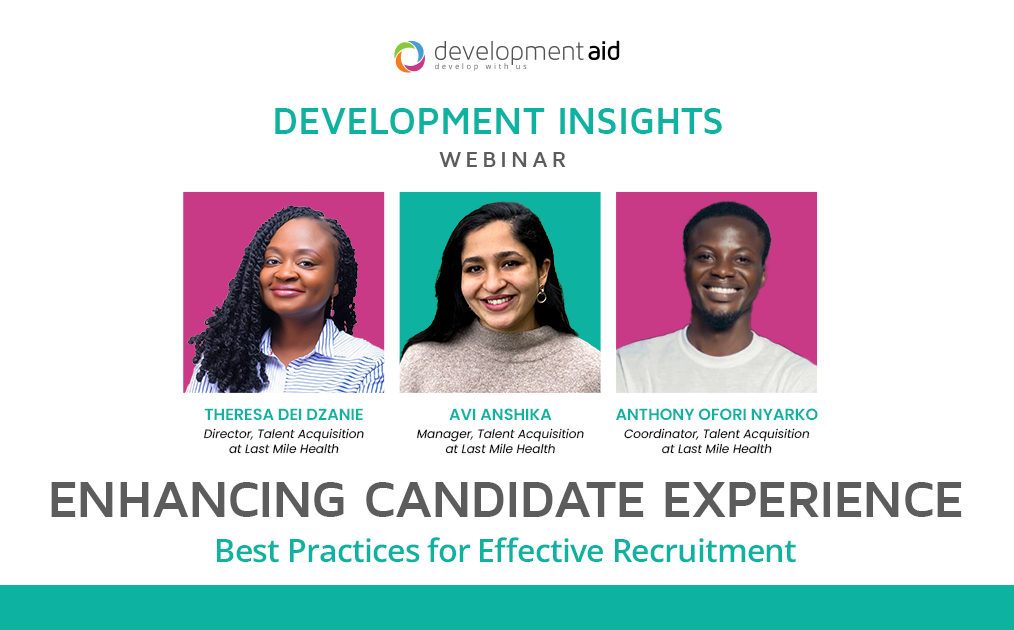 developmentaid
develop with us

DEVELOPMENT INSIGHTS
WEBINAR

THERESA DEI DZANIE
Director, Talent Acquisition at Last Mile Health

AVI ANSHIKA
Manager, Talent Acquisition at Last Mile Health

ANTHONY OFORI NYARKO
Coordinator, Talent Acquisition at Last Mile Health

ENHANCING CANDIDATE EXPERIENCE
Best Practices for Effective Recruitment